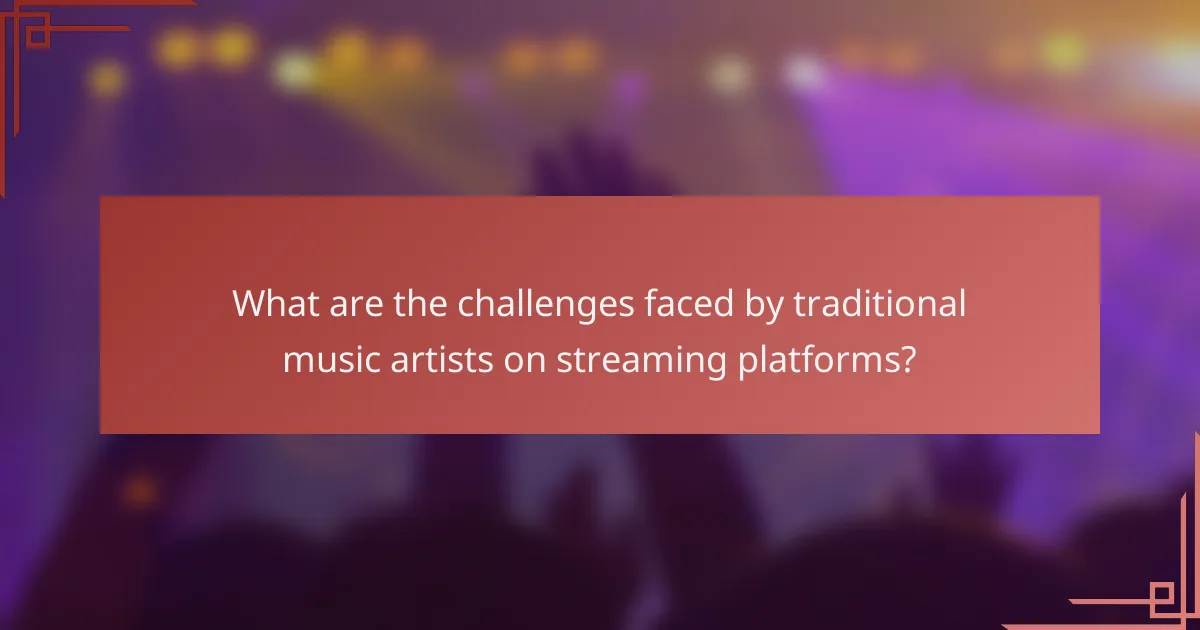 What are the challenges faced by traditional music artists on streaming platforms?